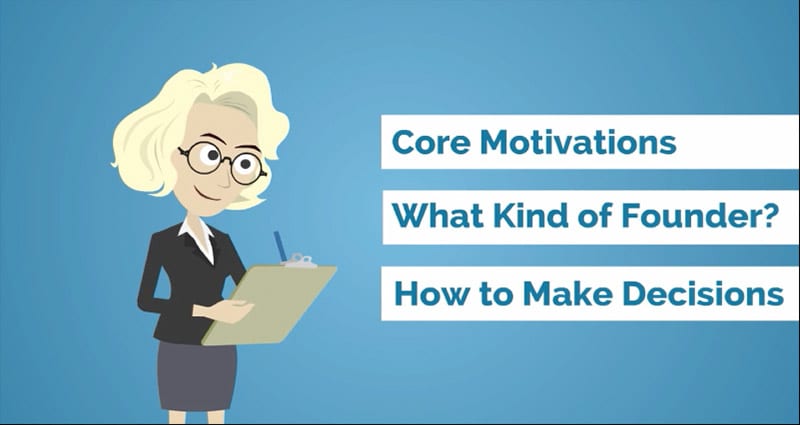 Core Motivations

What Kind of Founder?

How to Make Decisions